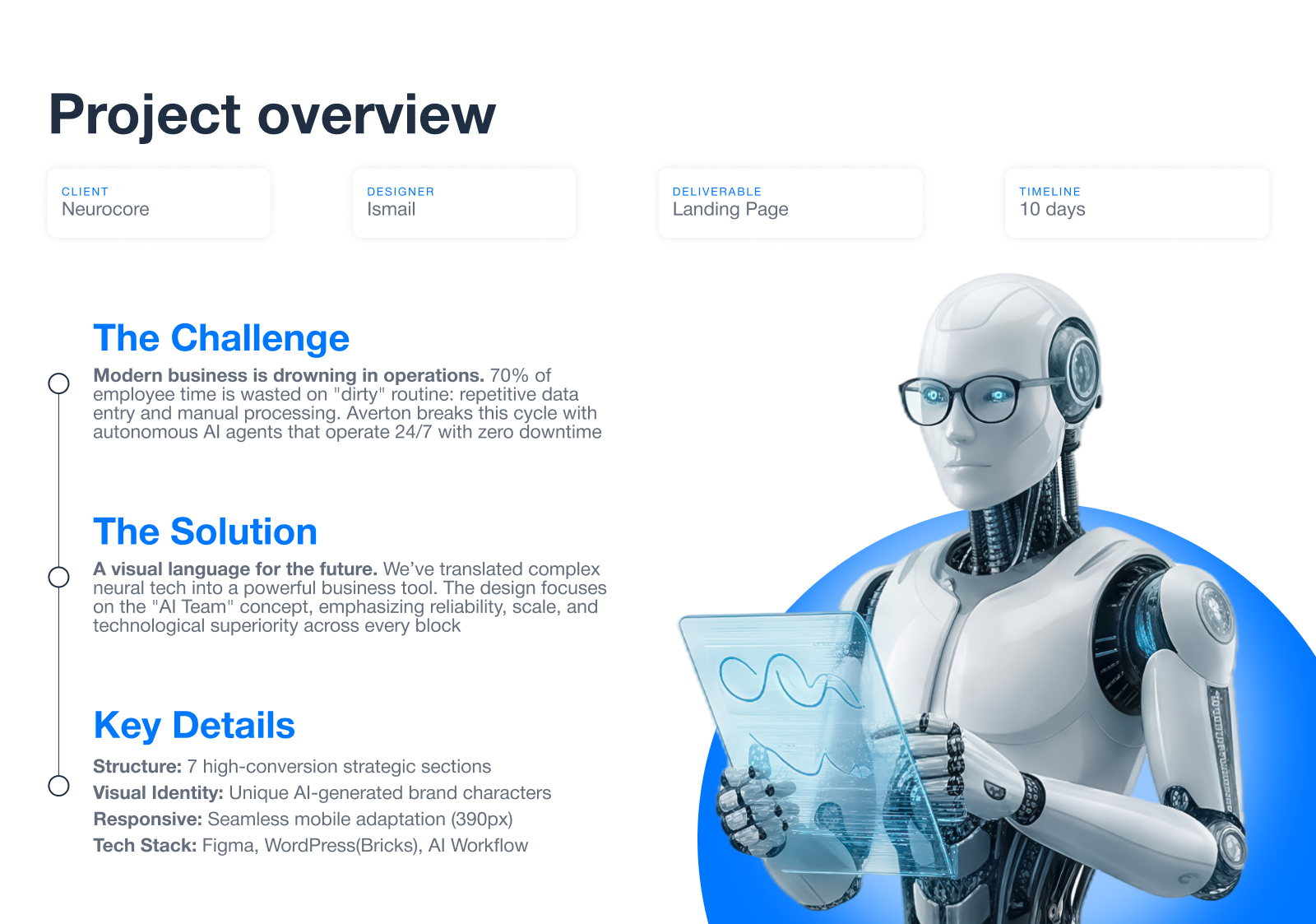 Project overview

CLIENT
Neurocore

DESIGNER
Ismail

DELIVERABLE
Landing Page

TIMELINE
10 days

The Challenge

Modern business is drowning in operations. 70% of employee time is wasted on "dirty" routine: repetitive data entry and manual processing. Averton breaks this cycle with autonomous AI agents that operate 24/7 with zero downtime

The Solution

A visual language for the future. We've translated complex neural tech into a powerful business tool. The design focuses on the "AI Team" concept, emphasizing reliability, scale, and technological superiority across every block

Key Details

Structure: 7 high-conversion strategic sections
Visual Identity: Unique AI-generated brand characters
Responsive: Seamless mobile adaptation (390px)
Tech Stack: Figma, WordPress(Bricks), AI Workflow